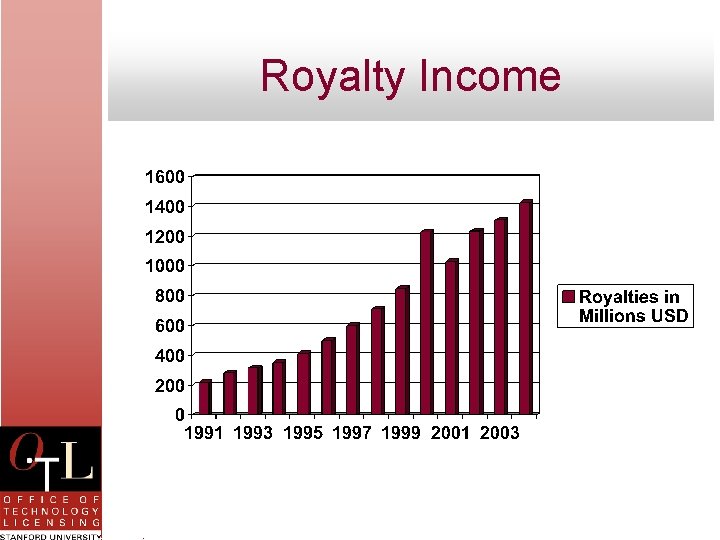 Royalty Income

1600
1400
1200
1000
800
600
400
200
0

1991 1993 1995 1997 1999 2001 2003

Royalties in Millions USD

OTL
OFFICE OF TECHNOLOGY LICENSING
STANFORD UNIVERSITY